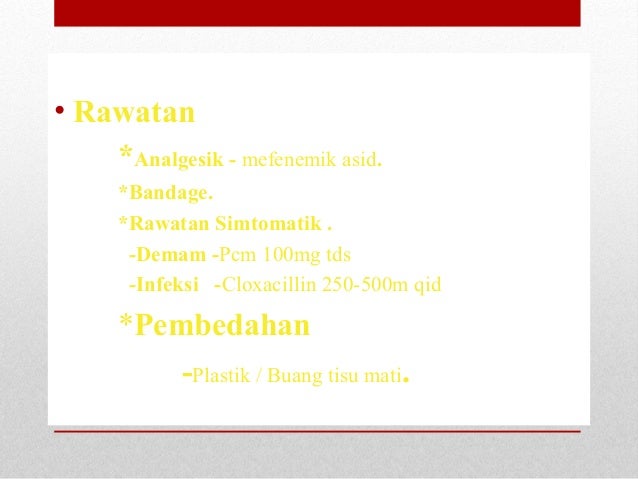 • Rawatan

*Analgesik - mefenemik asid.

*Bandage.

*Rawatan Simtomatik .

-Demam -Pcm 100mg tds

-Infeksi -Cloxacillin 250-500m qid

*Pembedahan

-Plastik / Buang tisu mati.